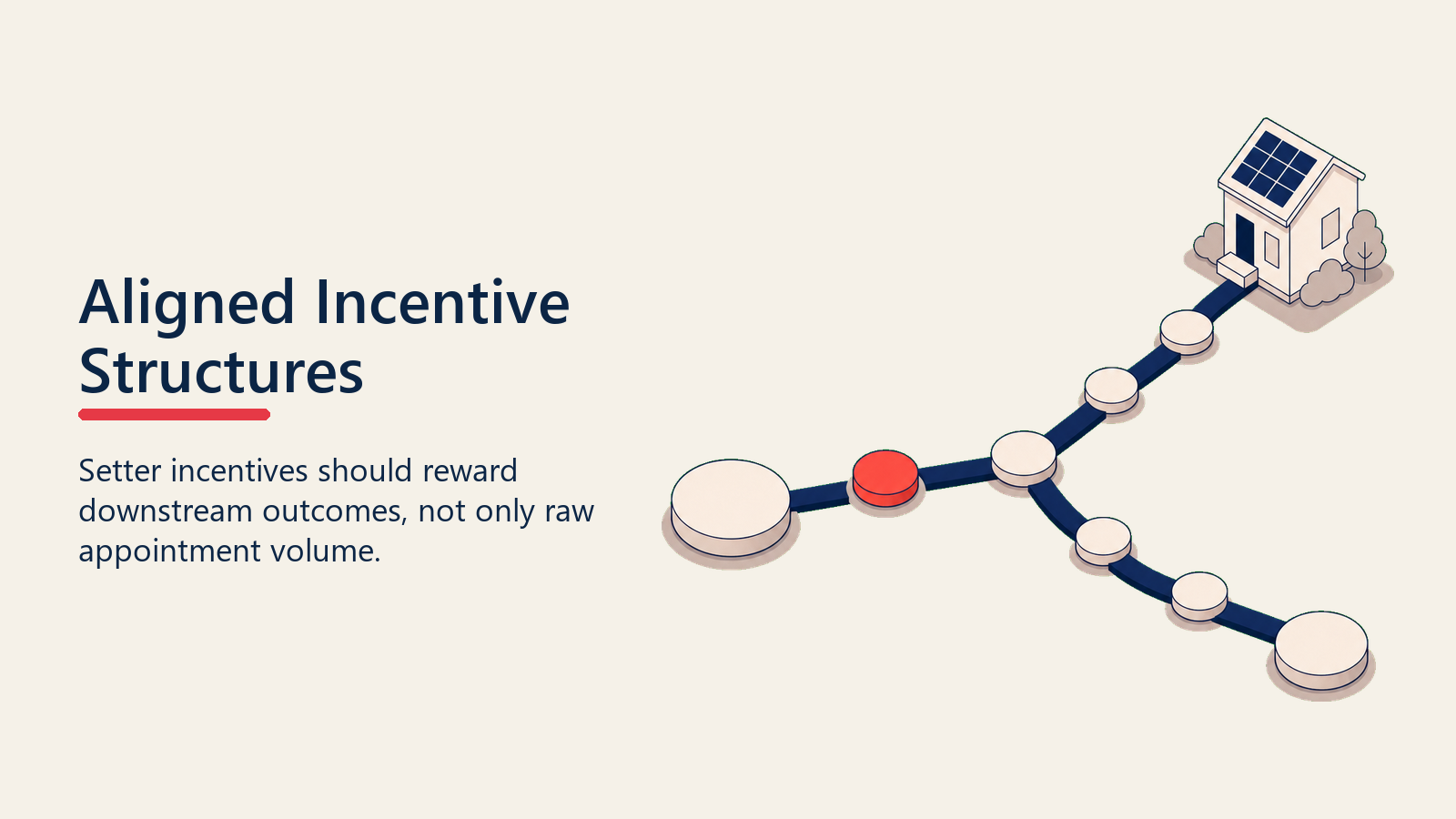 Aligned Incentive Structures

Setter incentives should reward downstream outcomes, not only raw appointment volume.